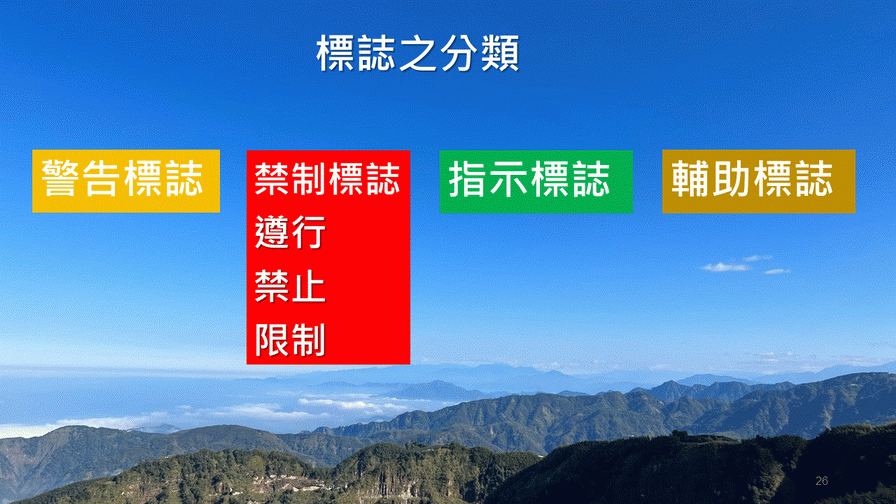 標誌之分類

警告標誌

禁制標誌
遵行
禁止
限制

指示標誌

輔助標誌

26